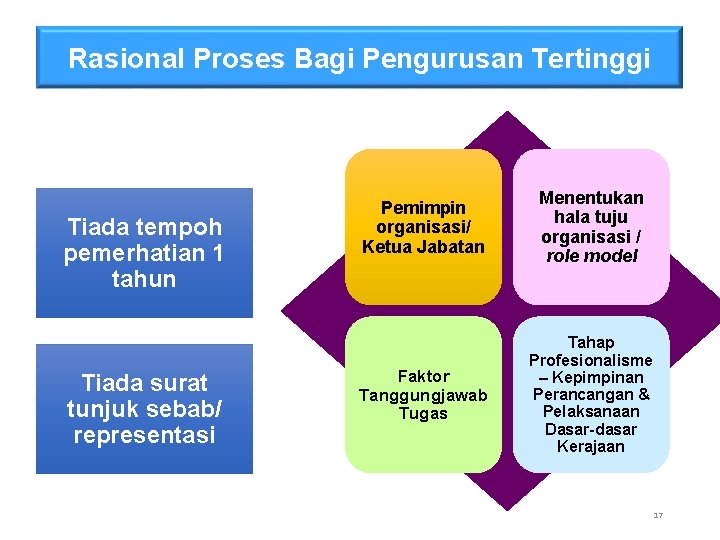 Rasional Proses Bagi Pengurusan Tertinggi

Tiada tempoh pemerhatian 1 tahun

Tiada surat tunjuk sebab/ representasi

Pemimpin organisasi/ Ketua Jabatan

Menentukan hala tuju organisasi / role model

Faktor Tanggungjawab Tugas

Tahap Profesionalisme – Kepimpinan Perancangan & Pelaksanaan Dasar-dasar Kerajaan

17